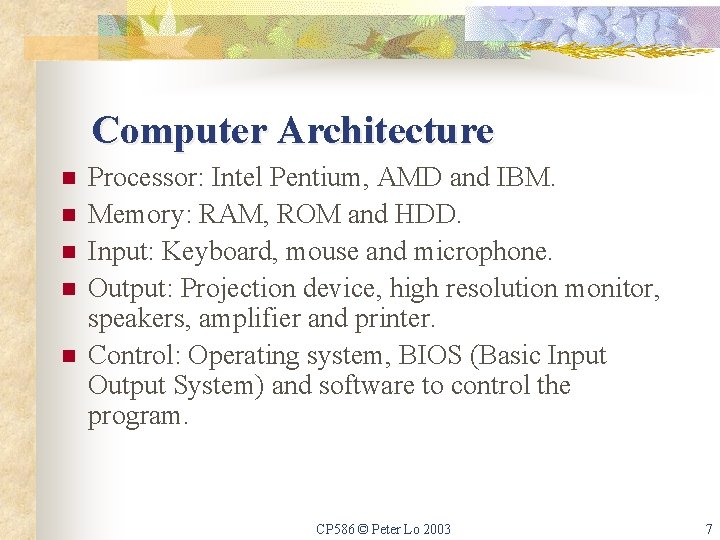 Computer Architecture

- Processor: Intel Pentium, AMD and IBM.
- Memory: RAM, ROM and HDD.
- Input: Keyboard, mouse and microphone.
- Output: Projection device, high resolution monitor, speakers, amplifier and printer.
- Control: Operating system, BIOS (Basic Input Output System) and software to control the program.

CP586 © Peter Lo 2003

7